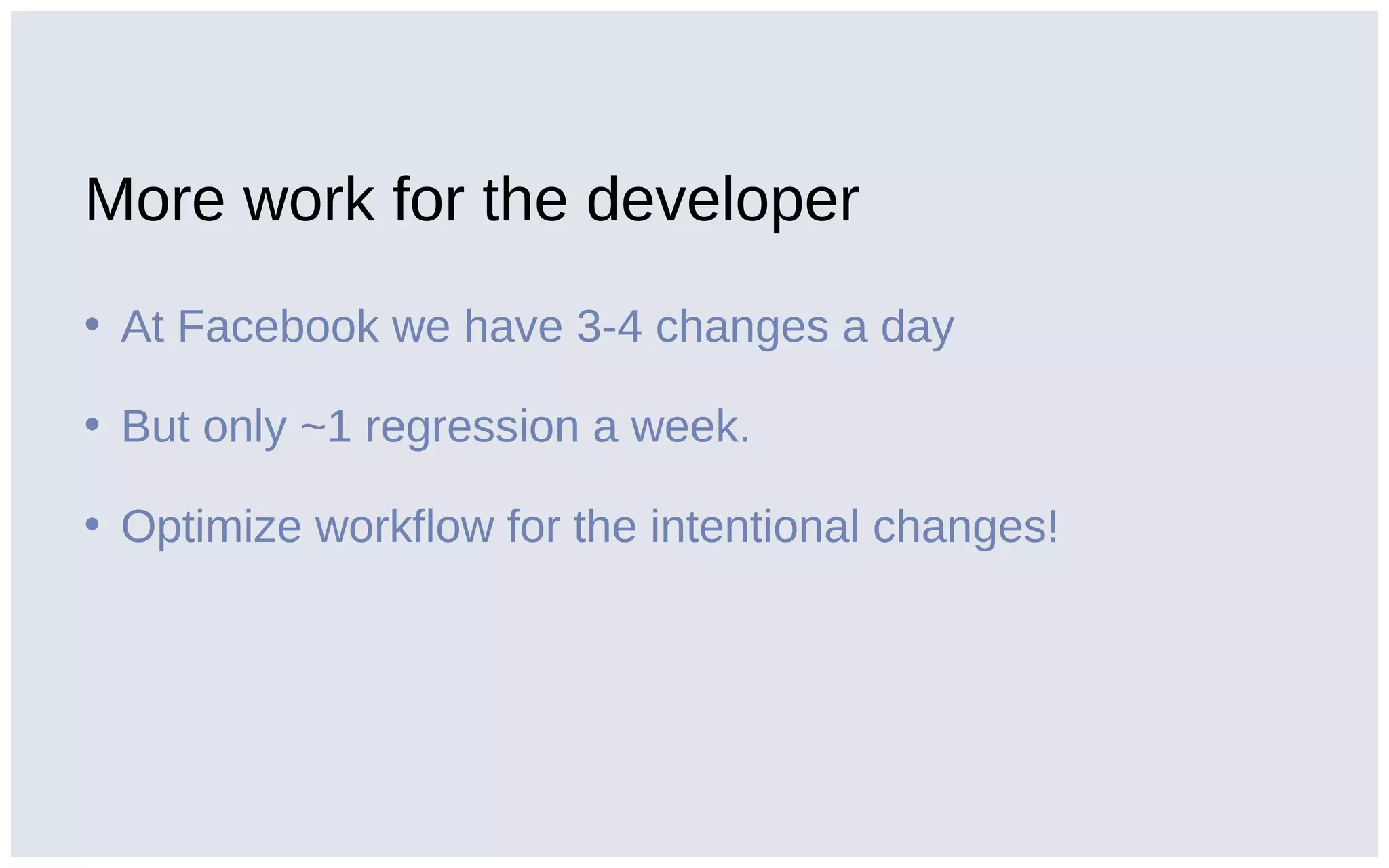 More work for the developer

• At Facebook we have 3-4 changes a day

• But only ~1 regression a week.

• Optimize workflow for the intentional changes!